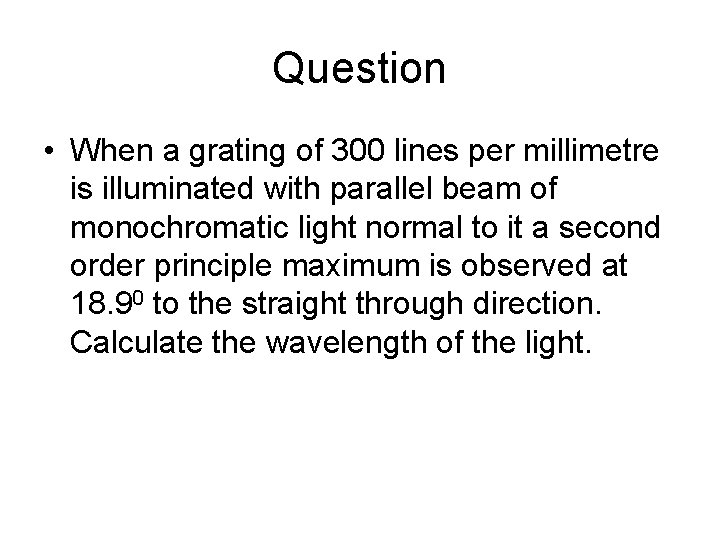 Question

• When a grating of 300 lines per millimetre is illuminated with parallel beam of monochromatic light normal to it a second order principle maximum is observed at $18.9^0$ to the straight through direction. Calculate the wavelength of the light.